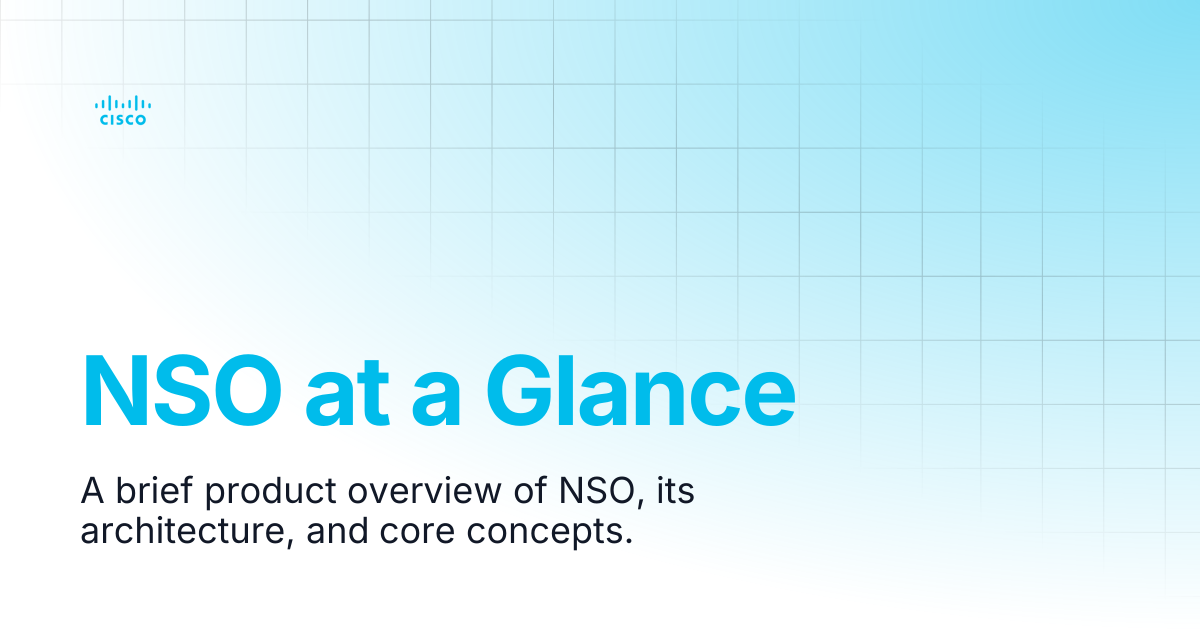 CISCO

NSO at a Glance

A brief product overview of NSO, its architecture, and core concepts.